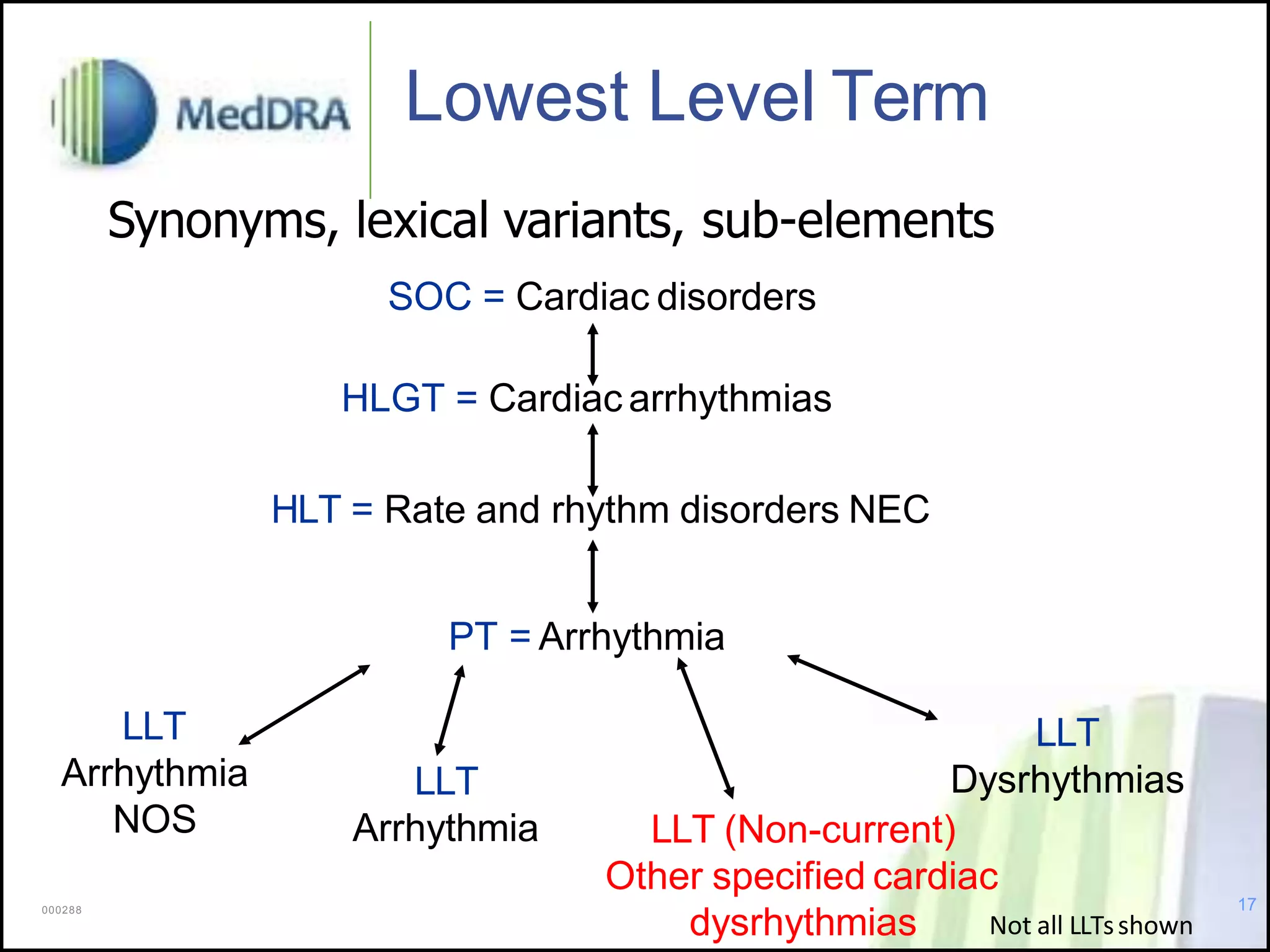 MedDRA

Lowest Level Term

Synonyms, lexical variants, sub-elements

SOC = Cardiac disorders

HLGT = Cardiac arrhythmias

HLT = Rate and rhythm disorders NEC

PT = Arrhythmia

LLT
Arrhythmia NOS

LLT
Arrhythmia

LLT (Non-current)
Other specified cardiac dysrhythmias

LLT
Dysrhythmias

000288

17

Not all LLTs shown